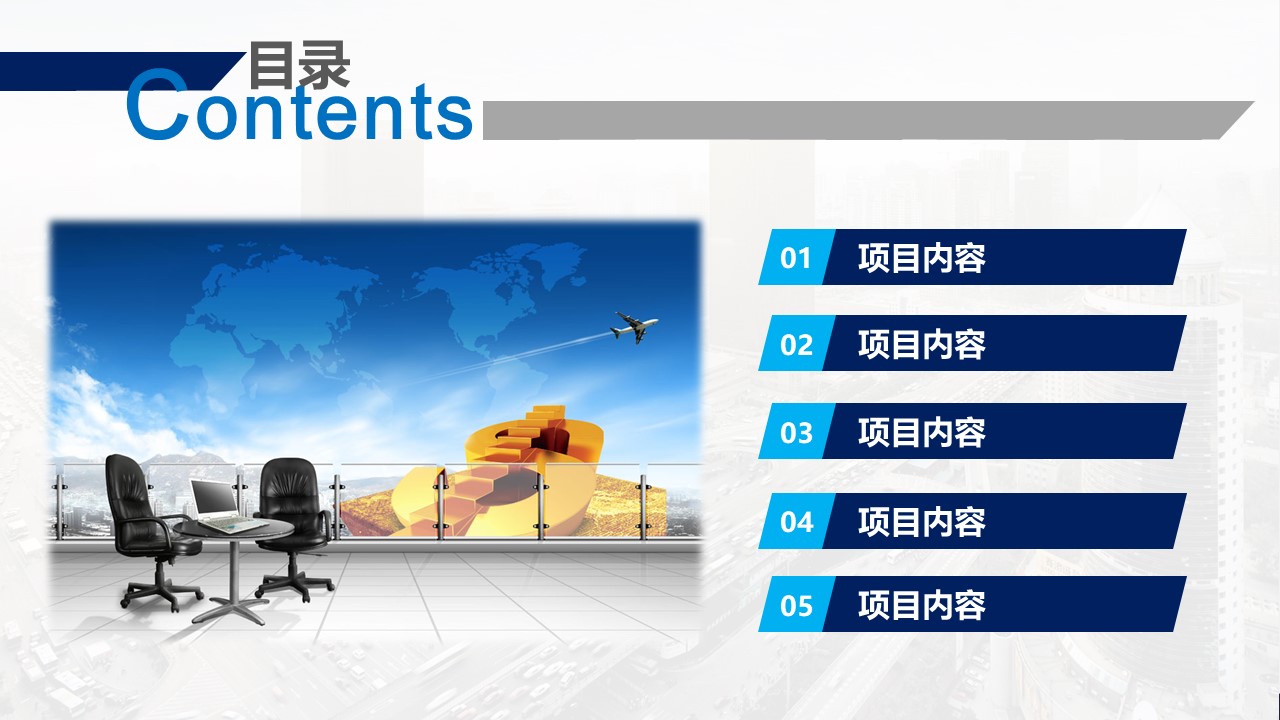 目录
Contents

01 项目内容

02 项目内容

03 项目内容

04 项目内容

05 项目内容